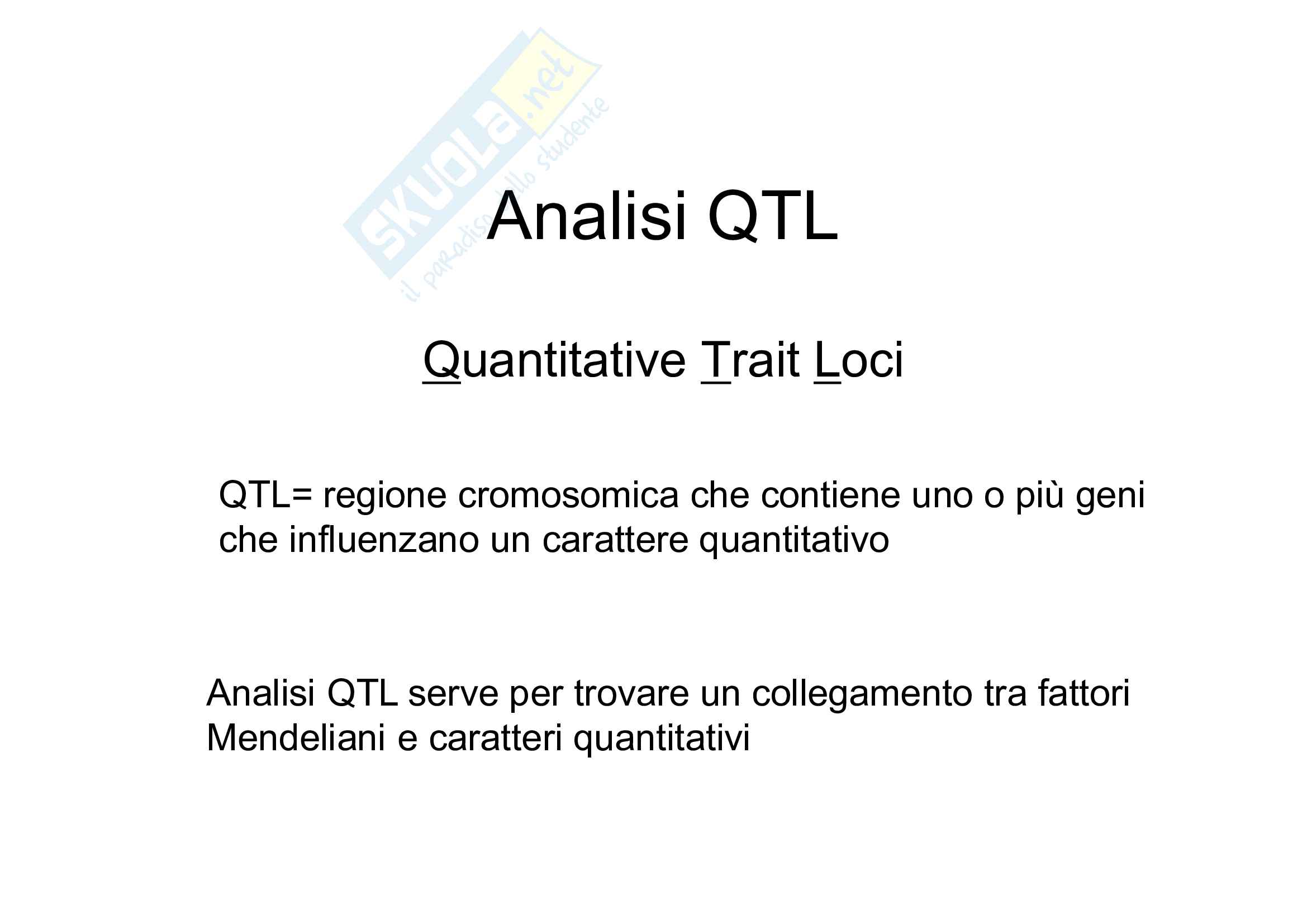 SKUOLA.net il paradiso dello studente

Analisi QTL

Quantitative Trait Loci

QTL= regione cromosomica che contiene uno o più geni che influenzano un carattere quantitativo

Analisi QTL serve per trovare un collegamento tra fattori Mendeliani e caratteri quantitativi